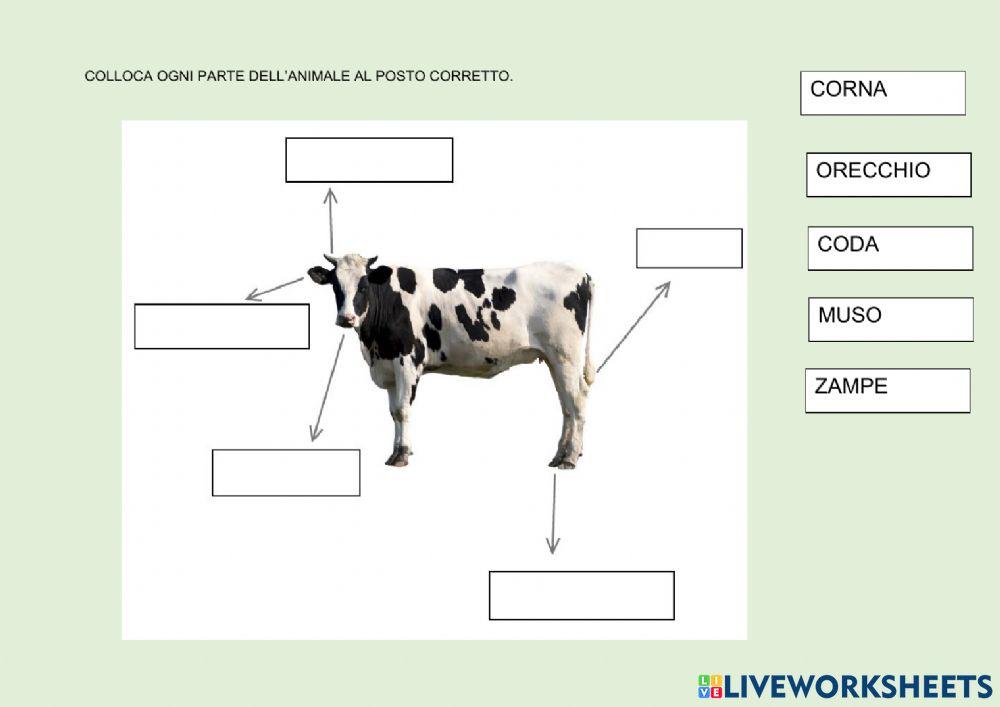 COLLOCA OGNI PARTE DELL'ANIMALE AL POSTO CORRETTO.

CORNA

ORECCHIO

CODA

MUSO

ZAMPE

LIVEWORKSHEETS